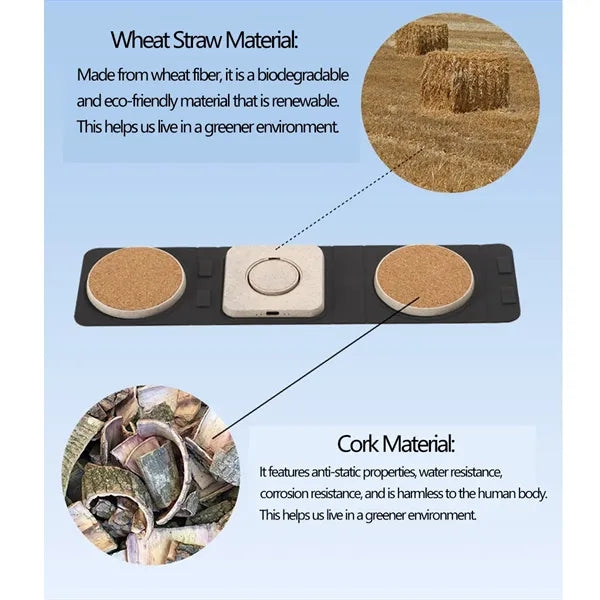 Wheat Straw Material:

Made from wheat fiber, it is a biodegradable and eco-friendly material that is renewable. This helps us live in a greener environment.

Cork Material:

It features anti-static properties, water resistance, corrosion resistance, and is harmless to the human body. This helps us live in a greener environment.